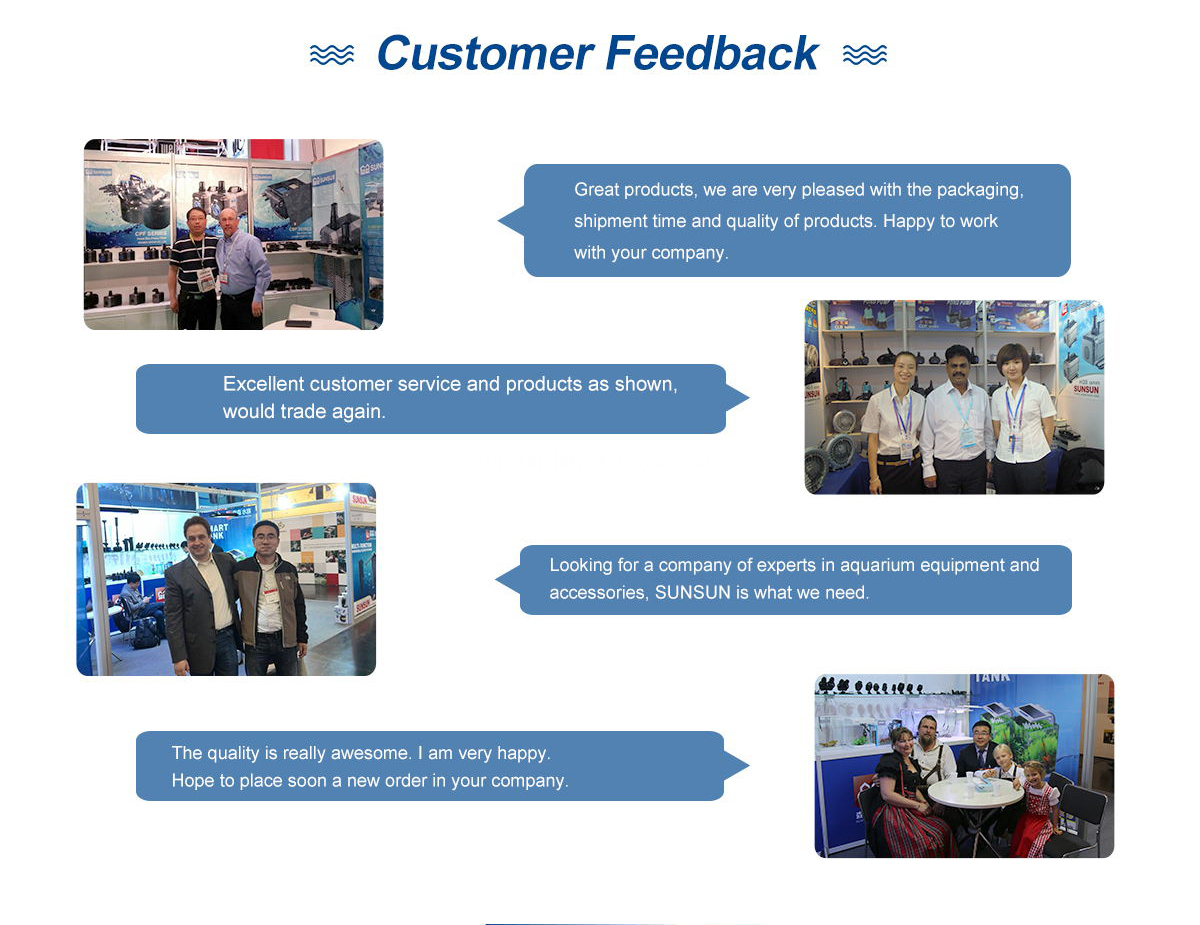 Customer Feedback

Great products, we are very pleased with the packaging, shipment time and quality of products. Happy to work with your company.

Excellent customer service and products as shown, would trade again.

Looking for a company of experts in aquarium equipment and accessories, SUNSUN is what we need.

The quality is really awesome. I am very happy. Hope to place soon a new order in your company.